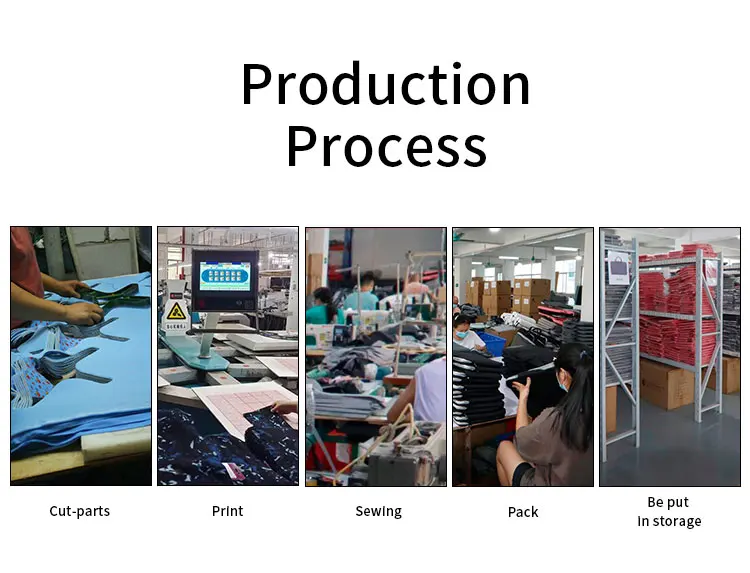 Production Process

Cut-parts

Print

Sewing

Pack

Be put in storage